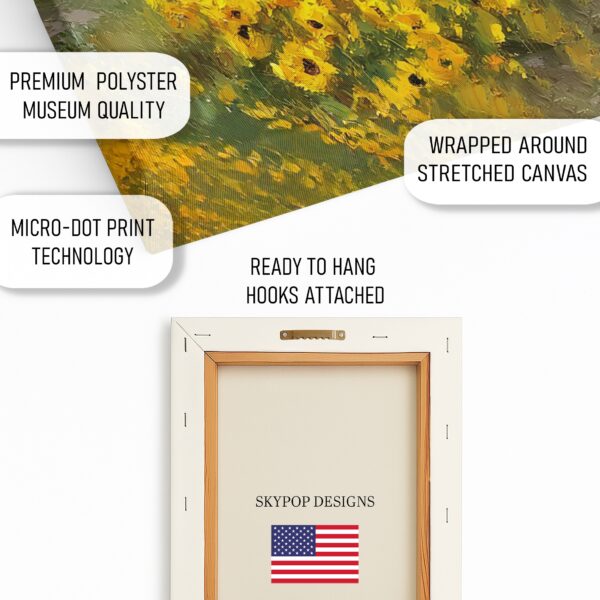 PREMIUM POLYSTER MUSEUM QUALITY

WRAPPED AROUND STRETCHED CANVAS

MICRO-DOT PRINT TECHNOLOGY

READY TO HANG HOOKS ATTACHED

SKYPOP DESIGNS